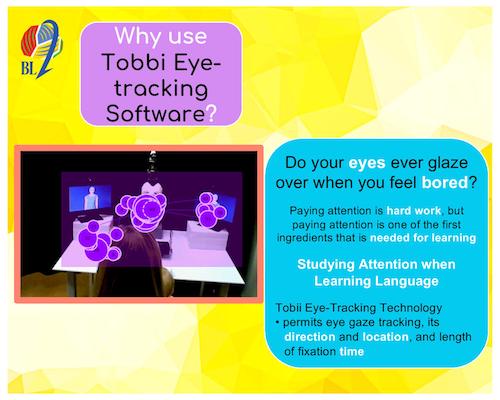 BL2

Why use Tobbi Eye-tracking Software?

Do your eyes ever glaze over when you feel bored?

Paying attention is hard work, but paying attention is one of the first ingredients that is needed for learning

Studying Attention when Learning Language

Tobii Eye-Tracking Technology
• permits eye gaze tracking, its direction and location, and length of fixation time